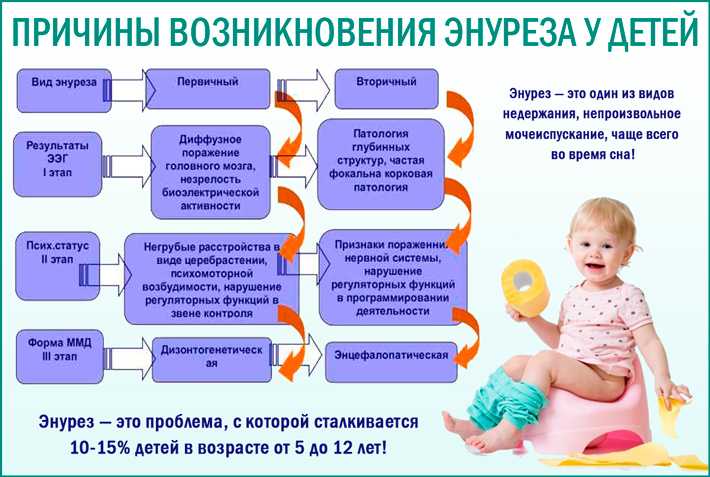 ПРИЧИНЫ ВОЗНИКНОВЕНИЯ ЭНУРЕЗА У ДЕТЕЙ

Вид энуреза

Первичный

Вторичный

Результаты ЭЭГ I этап

Диффузное поражение головного мозга, незрелость биоэлектрической активности

Патология глубинных структур, частая фокальна корковая патология

Псих.статус II этап

Негрубые расстройства в виде церебрастении, психомоторной возбудимости, нарушение регуляторных функций в звене контроля

Признаки поражения нервной системы, нарушение регуляторных функций в программировании деятельности

Форма ММД III этап

Дизонтогенетическая

Энцефалопатическая

Энурез — это один из видов недержания, непроизвольное мочеиспускание, чаще всего во время сна!

Энурез — это проблема, с которой сталкивается 10-15% детей в возрасте от 5 до 12 лет!